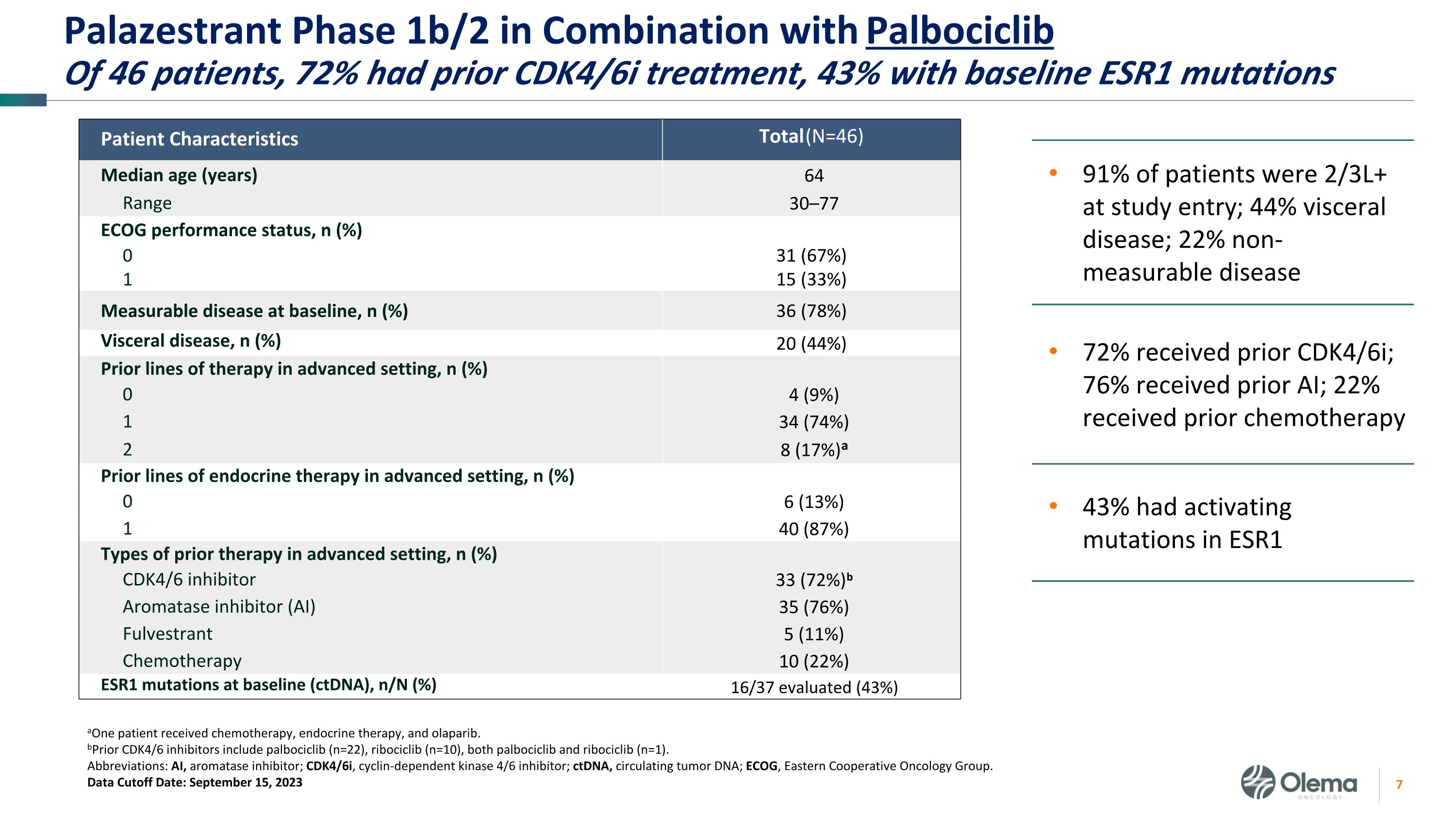 Palazestrant Phase 1b/2 in Combination with Palbociclib
Of 46 patients, 72% had prior CDK4/6i treatment, 43% with baseline ESR1 mutations

| Patient Characteristics | Total (N=46) |
|---|---|
| Median age (years) | 64 |
| Range | 30–77 |
| ECOG performance status, n (%) | |
| 0 | 31 (67%) |
| 1 | 15 (33%) |
| Measurable disease at baseline, n (%) | 36 (78%) |
| Visceral disease, n (%) | 20 (44%) |
| Prior lines of therapy in advanced setting, n (%) | |
| 0 | 4 (9%) |
| 1 | 34 (74%) |
| 2 | 8 (17%)$^a$ |
| Prior lines of endocrine therapy in advanced setting, n (%) | |
| 0 | 6 (13%) |
| 1 | 40 (87%) |
| Types of prior therapy in advanced setting, n (%) | |
| CDK4/6 inhibitor | 33 (72%)$^b$ |
| Aromatase inhibitor (AI) | 35 (76%) |
| Fulvestrant | 5 (11%) |
| Chemotherapy | 10 (22%) |
| ESR1 mutations at baseline (ctDNA), n/N (%) | 16/37 evaluated (43%) |

• 91% of patients were 2/3L+ at study entry; 44% visceral disease; 22% non-measurable disease

• 72% received prior CDK4/6i; 76% received prior AI; 22% received prior chemotherapy

• 43% had activating mutations in ESR1

$^a$One patient received chemotherapy, endocrine therapy, and olaparib.
$^b$Prior CDK4/6 inhibitors include palbociclib (n=22), ribociclib (n=10), both palbociclib and ribociclib (n=1).
Abbreviations: AI, aromatase inhibitor; CDK4/6i, cyclin-dependent kinase 4/6 inhibitor; ctDNA, circulating tumor DNA; ECOG, Eastern Cooperative Oncology Group.
Data Cutoff Date: September 15, 2023

Olema ONCOLOGY
7